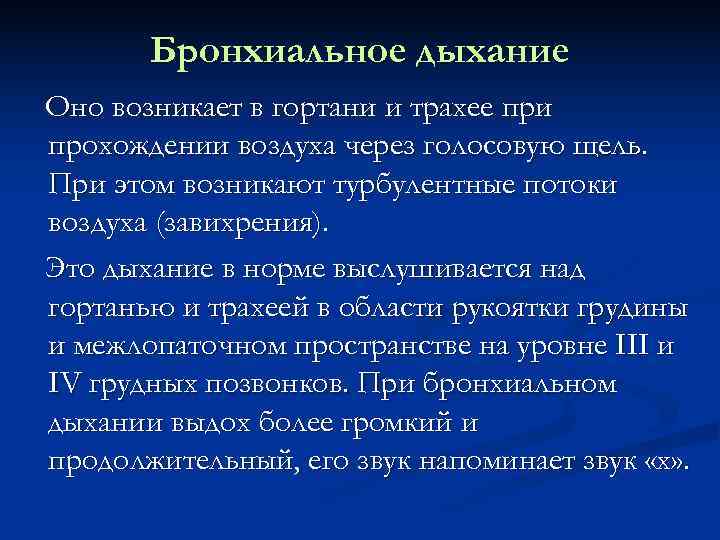 Бронхиальное дыхание

Оно возникает в гортани и трахее при прохождении воздуха через голосовую щель. При этом возникают турбулентные потоки воздуха (завихрения).

Это дыхание в норме выслушивается над гортанью и трахеей в области рукоятки грудины и межлопаточном пространстве на уровне III и IV грудных позвонков. При бронхиальном дыхании выдох более громкий и продолжительный, его звук напоминает звук «х».